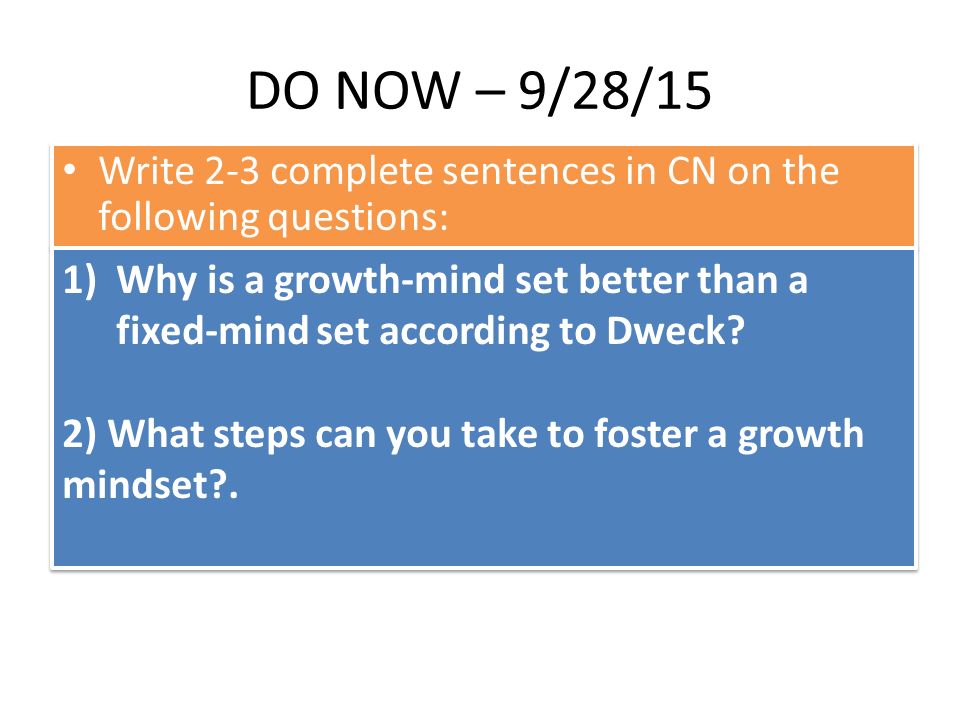 DO NOW – 9/28/15

• Write 2-3 complete sentences in CN on the following questions:

1) Why is a growth-mind set better than a fixed-mind set according to Dweck?

2) What steps can you take to foster a growth mindset?.